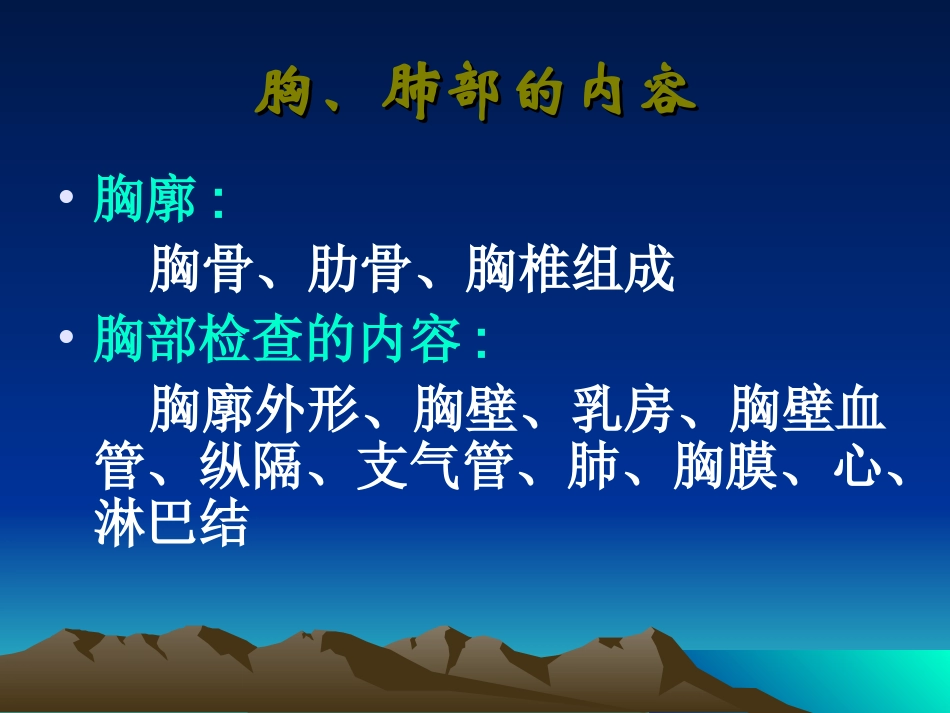 胸、肺部的内容

• 胸廓：

胸骨、肋骨、胸椎组成

• 胸部检查的内容：

胸廓外形、胸壁、乳房、胸壁血管、纵隔、支气管、肺、胸膜、心、淋巴结